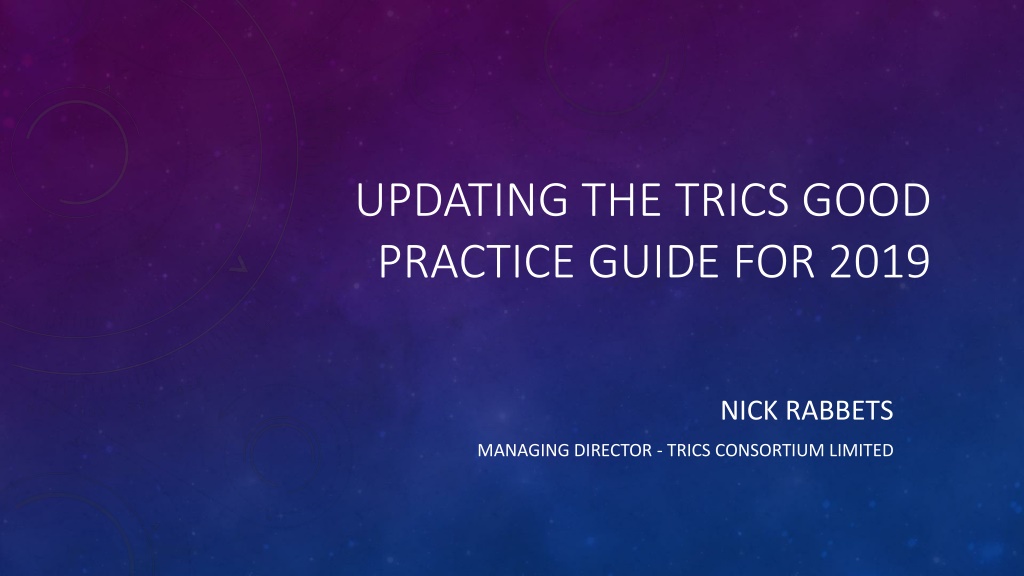 UPDATING THE TRICS GOOD PRACTICE GUIDE FOR 2019

NICK RABBETS

MANAGING DIRECTOR - TRICS CONSORTIUM LIMITED